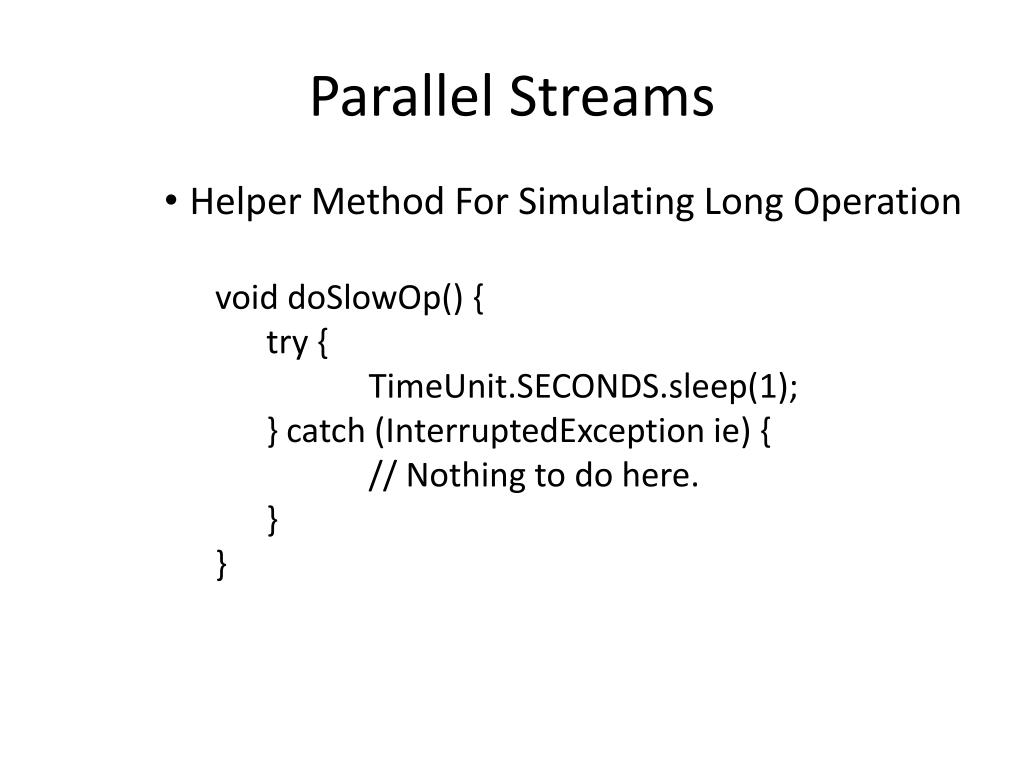 Parallel Streams

• Helper Method For Simulating Long Operation

void doSlowOp() {
    try {
        TimeUnit.SECONDS.sleep(1);
    } catch (InterruptedException ie) {
        // Nothing to do here.
    }
}